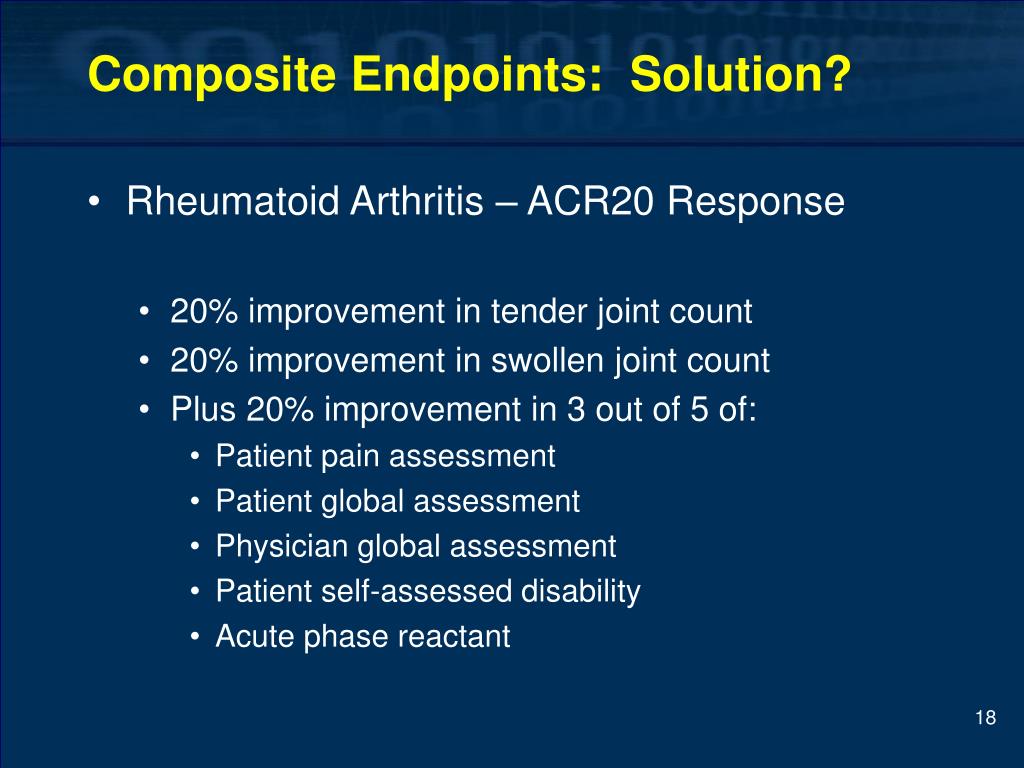 Composite Endpoints: Solution?

• Rheumatoid Arthritis – ACR20 Response

• 20% improvement in tender joint count
• 20% improvement in swollen joint count
• Plus 20% improvement in 3 out of 5 of:
• Patient pain assessment
• Patient global assessment
• Physician global assessment
• Patient self-assessed disability
• Acute phase reactant

18